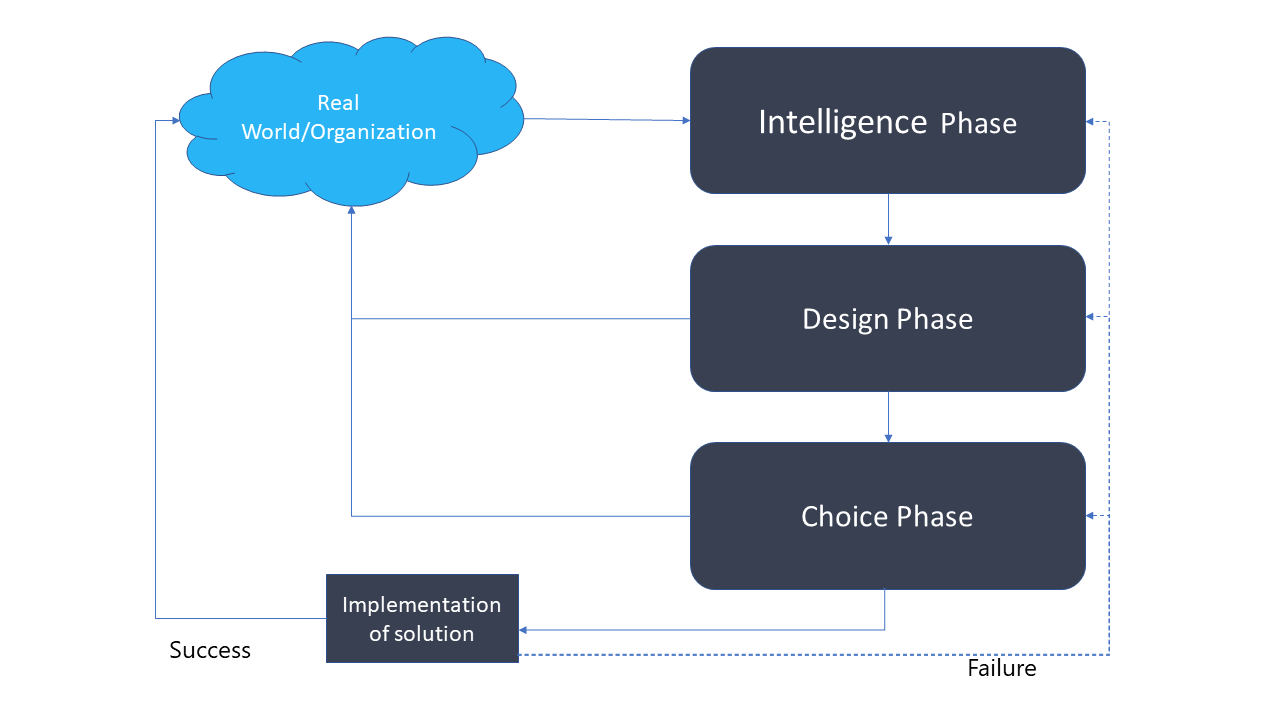 Real World/Organization

Intelligence Phase

Design Phase

Choice Phase

Implementation of solution

Success

Failure